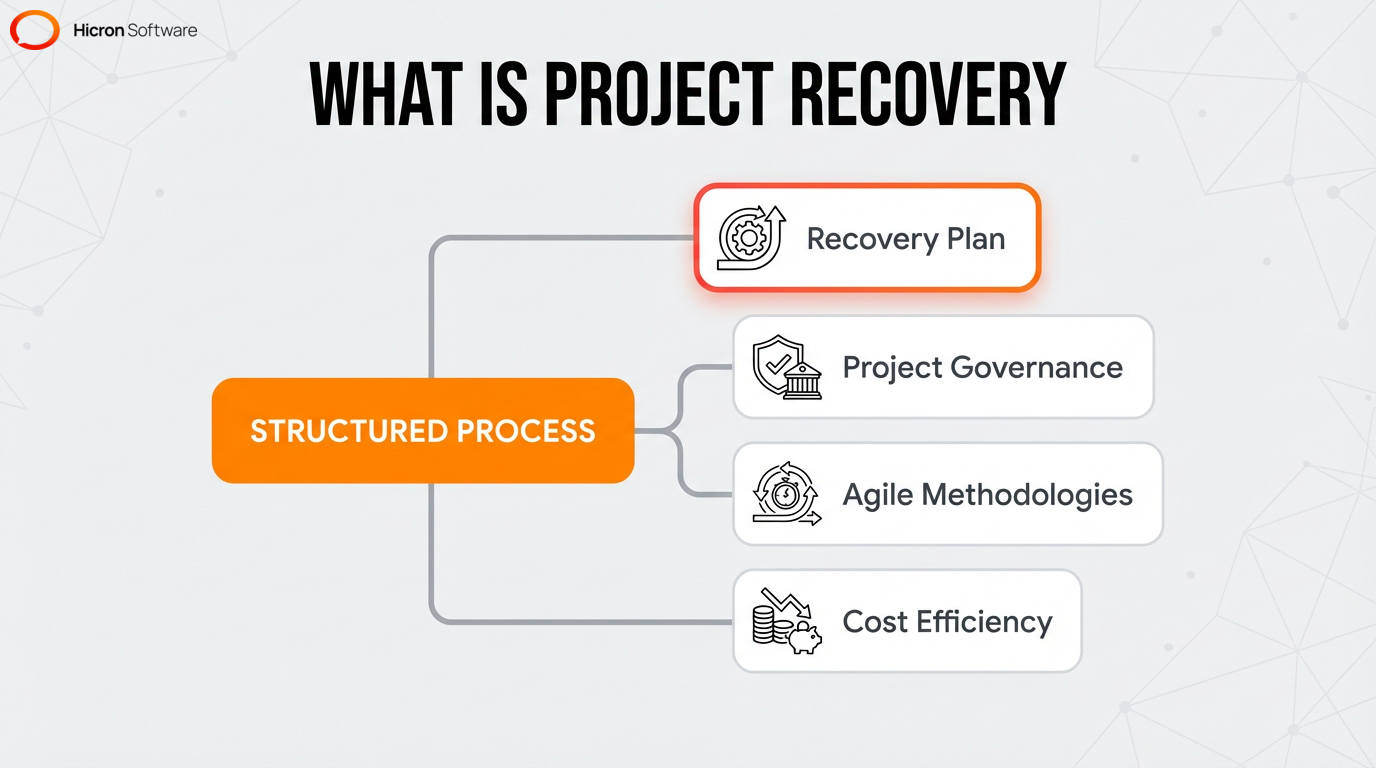 Hicron Software

WHAT IS PROJECT RECOVERY

STRUCTURED PROCESS

Recovery Plan

Project Governance

Agile Methodologies

Cost Efficiency